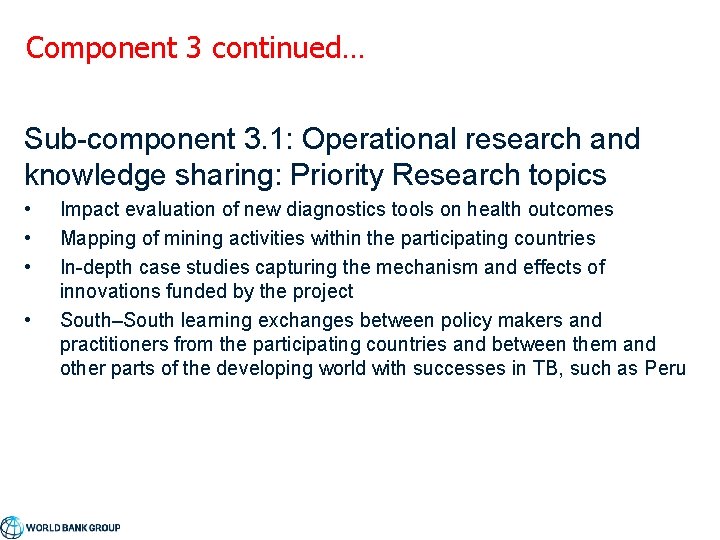 Component 3 continued…

Sub-component 3.1: Operational research and knowledge sharing: Priority Research topics

• Impact evaluation of new diagnostics tools on health outcomes
• Mapping of mining activities within the participating countries
• In-depth case studies capturing the mechanism and effects of innovations funded by the project
• South–South learning exchanges between policy makers and practitioners from the participating countries and between them and other parts of the developing world with successes in TB, such as Peru

WORLD BANK GROUP